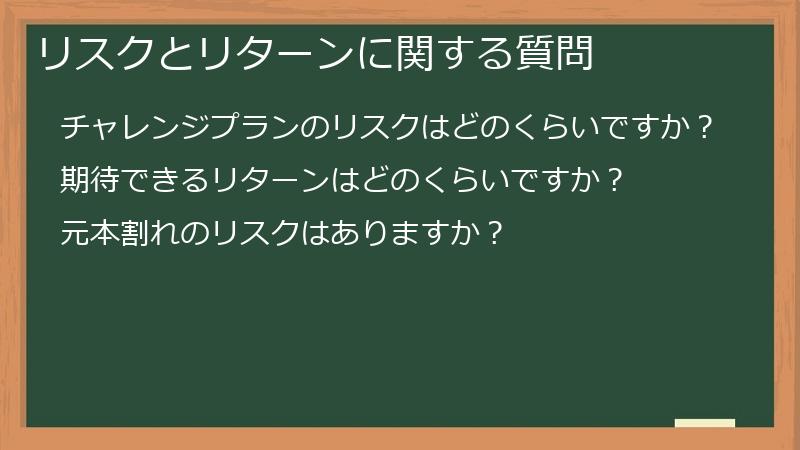 リスクとリターンに関する質問

チャレンジプランのリスクはどのくらいですか？

期待できるリターンはどのくらいですか？

元本割れのリスクはありますか？